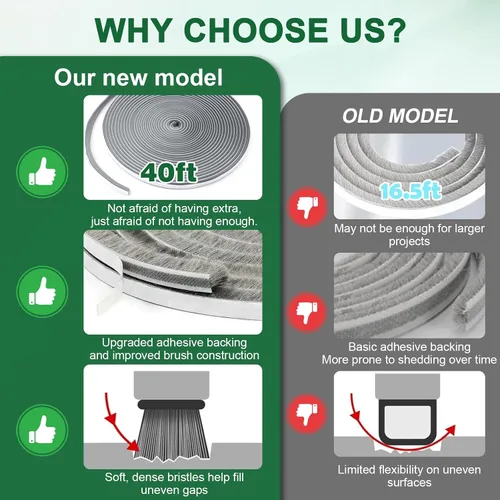 WHY CHOOSE US?

Our new model

40ft

Not afraid of having extra, just afraid of not having enough.

Upgraded adhesive backing and improved brush construction

Soft, dense bristles help fill uneven gaps

OLD MODEL

16.5ft

May not be enough for larger projects

Basic adhesive backing
More prone to shedding over time

Limited flexibility on uneven surfaces